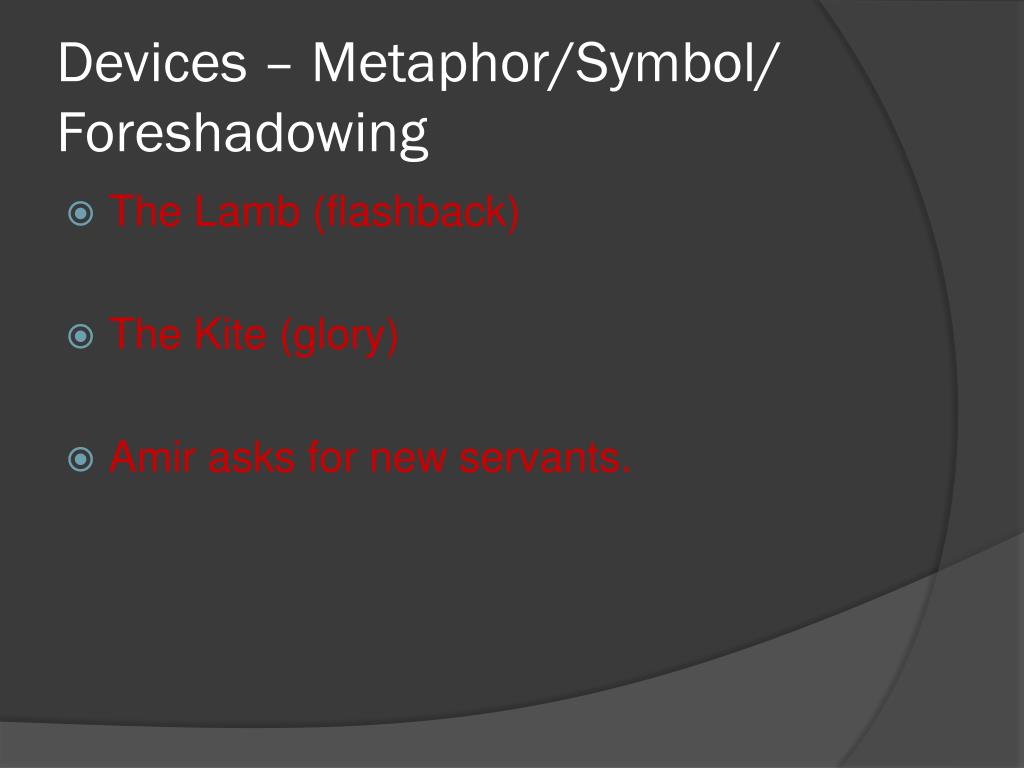 Devices – Metaphor/Symbol/ Foreshadowing

The Lamb (flashback)

The Kite (glory)

Amir asks for new servants.